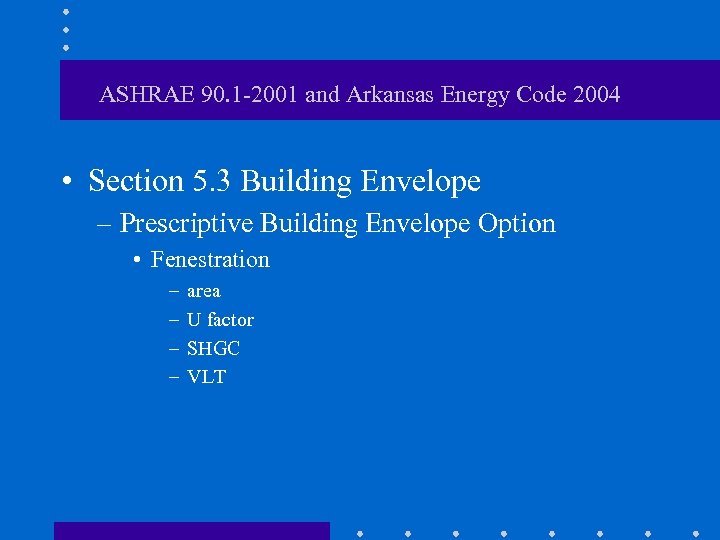 ASHRAE 90.1-2001 and Arkansas Energy Code 2004

• Section 5.3 Building Envelope

– Prescriptive Building Envelope Option

• Fenestration

– area

– U factor

– SHGC

– VLT